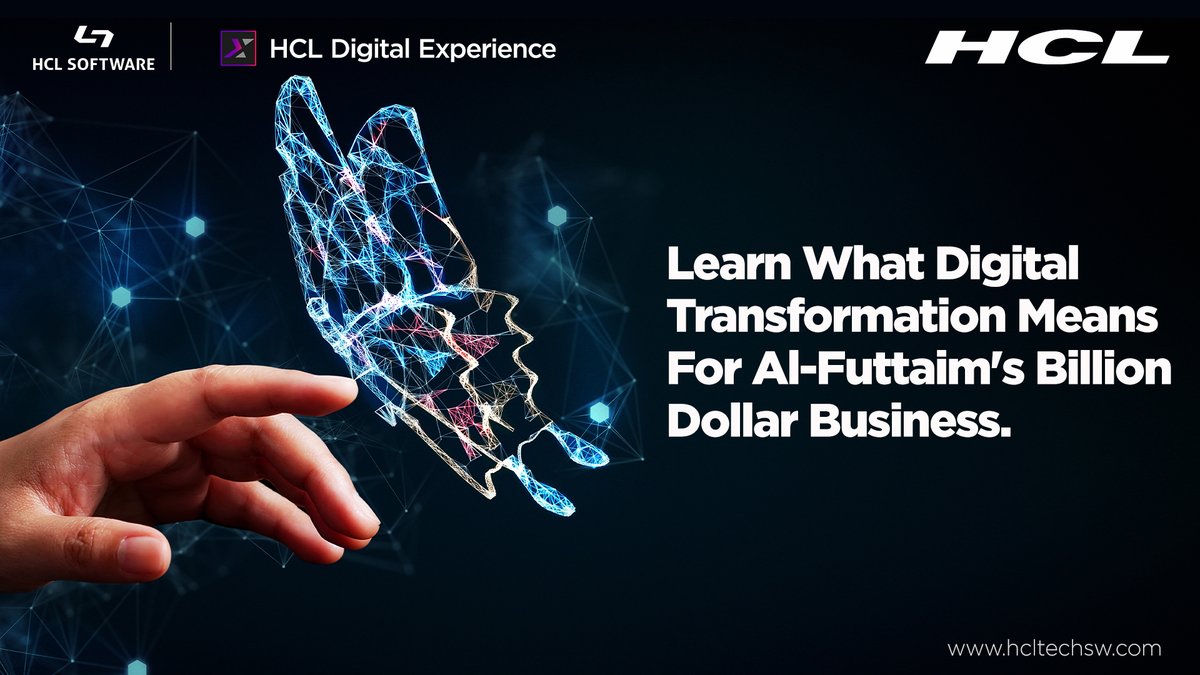 HCL SOFTWARE

HCL Digital Experience

HCL

Learn What Digital Transformation Means For Al-Futtaim's Billion Dollar Business.

www.hcltechsw.com